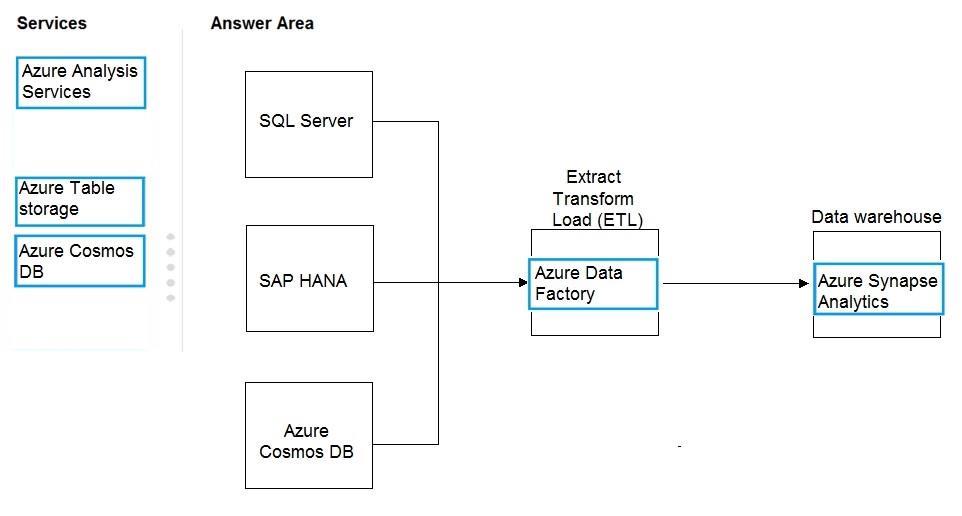 Services

Azure Analysis Services

Azure Table storage

Azure Cosmos DB

Answer Area

SQL Server

SAP HANA

Azure Cosmos DB

Extract Transform Load (ETL)

Azure Data Factory

Data warehouse

Azure Synapse Analytics